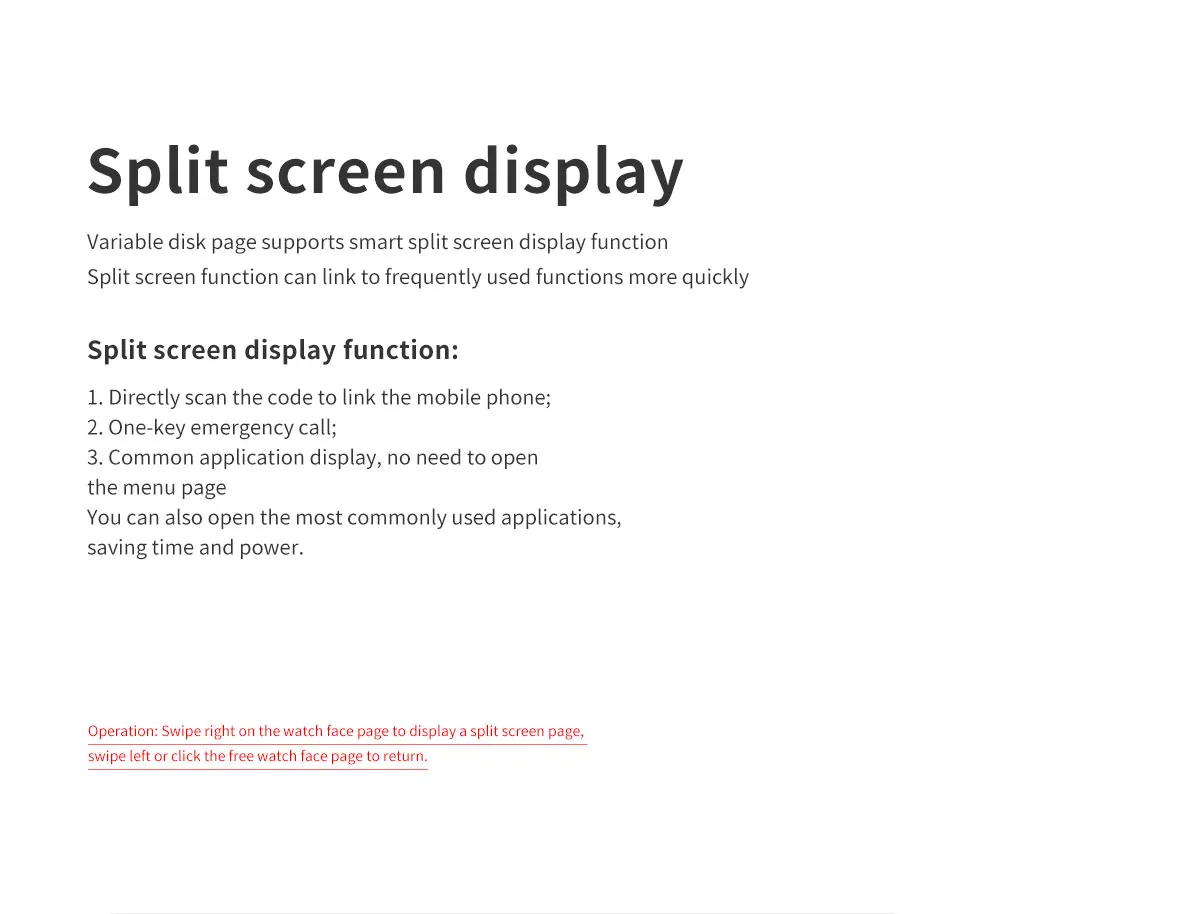 Split screen display

Variable disk page supports smart split screen display function
Split screen function can link to frequently used functions more quickly

Split screen display function:

1. Directly scan the code to link the mobile phone;
2. One-key emergency call;
3. Common application display, no need to open the menu page
You can also open the most commonly used applications, saving time and power.

Operation: Swipe right on the watch face page to display a split screen page, swipe left or click the free watch face page to return.